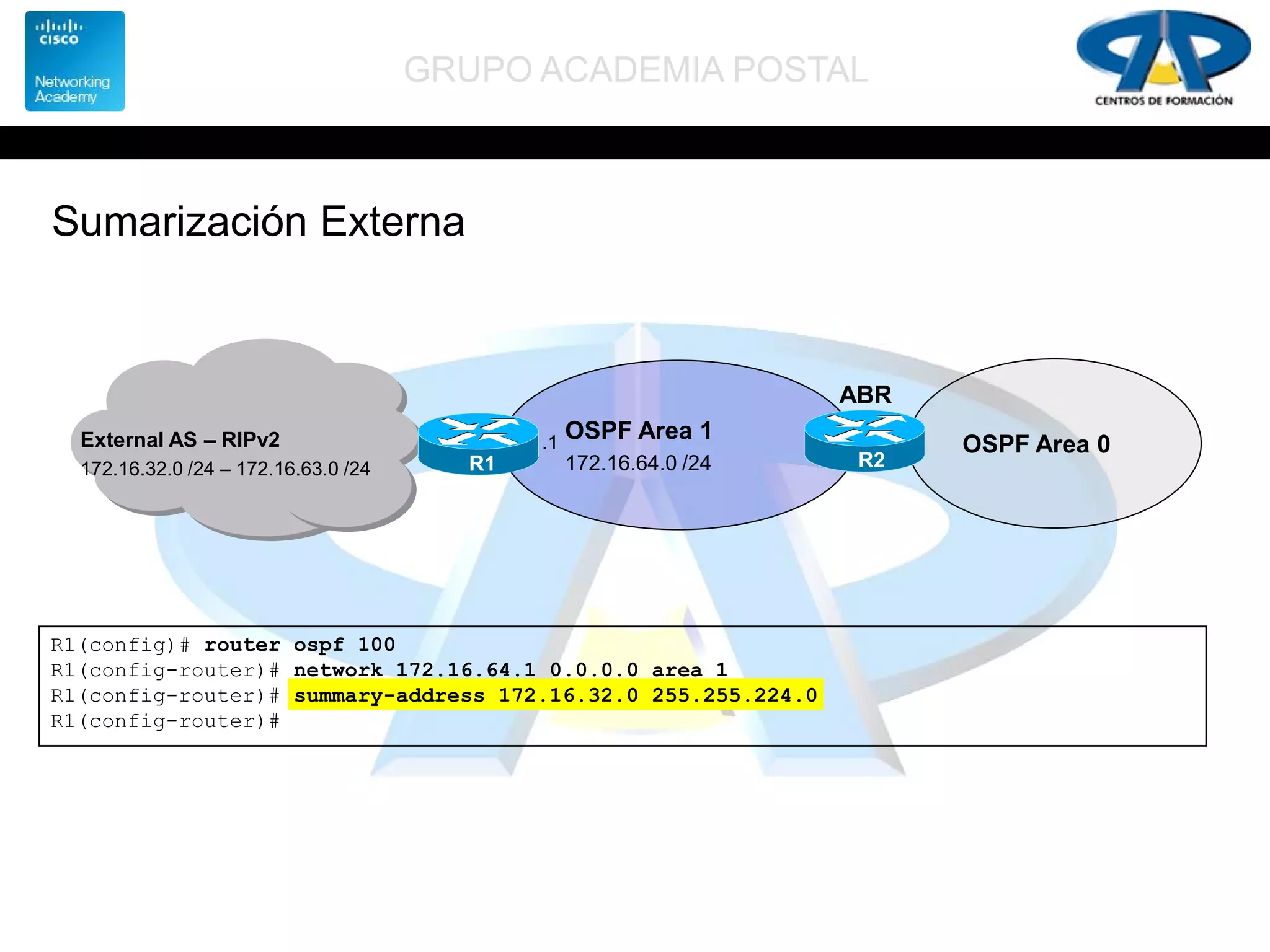 cisco
Networking Academy

GRUPO ACADEMIA POSTAL

CENTROS DE FORMACIÓN

Sumarización Externa

External AS – RIPv2
172.16.32.0 /24 – 172.16.63.0 /24

R1

.1

OSPF Area 1
172.16.64.0 /24

ABR

R2

OSPF Area 0

R1(config)# router ospf 100
R1(config-router)# network 172.16.64.1 0.0.0.0 area 1
R1(config-router)# summary-address 172.16.32.0 255.255.224.0
R1(config-router)#